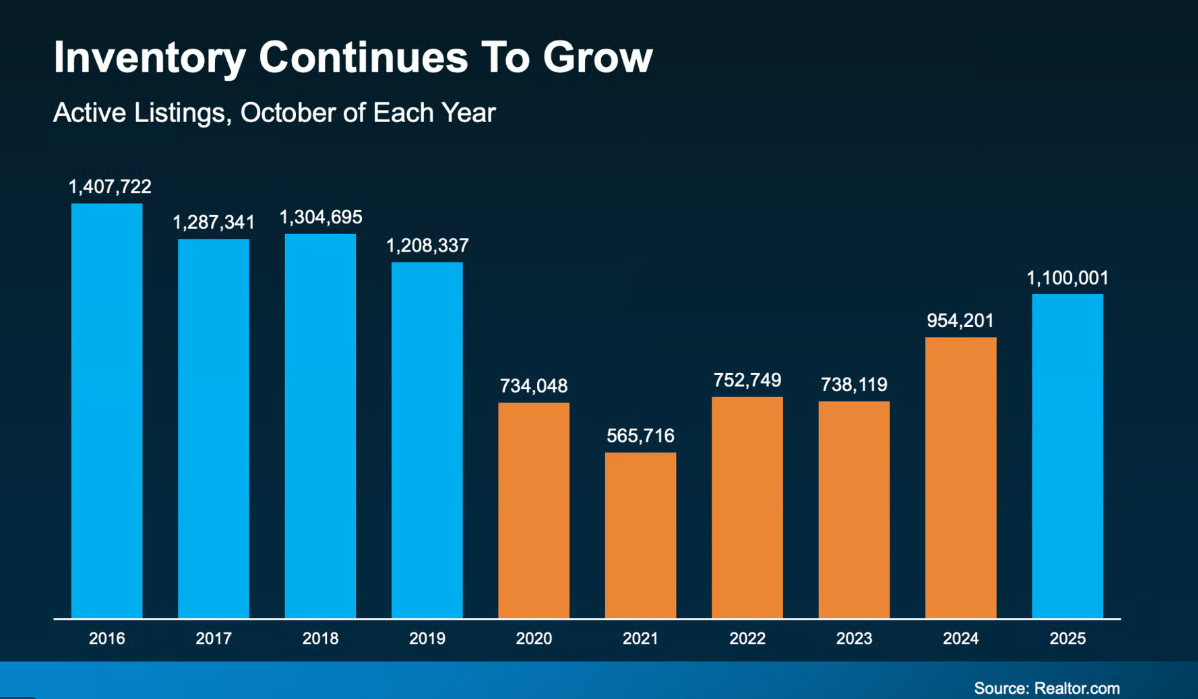 Inventory Continues To Grow

Active Listings, October of Each Year

1,407,722
1,287,341
1,304,695
1,208,337
734,048
565,716
752,749
738,119
954,201
1,100,001

2016
2017
2018
2019
2020
2021
2022
2023
2024
2025

Source: Realtor.com